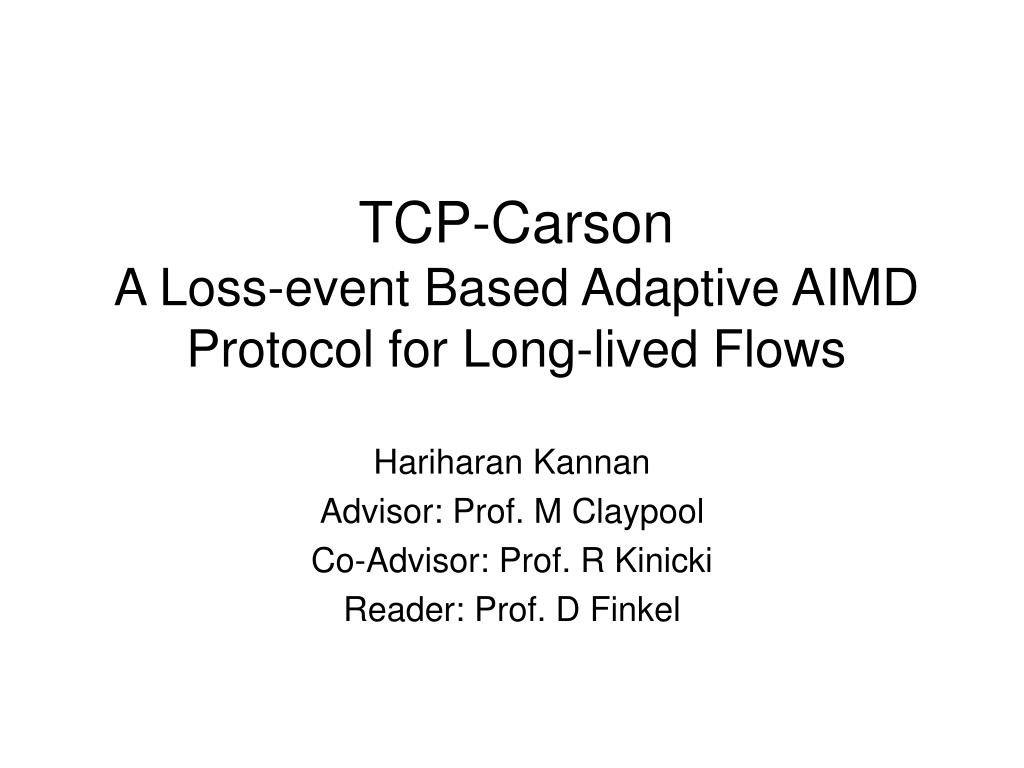 TCP-Carson
A Loss-event Based Adaptive AIMD Protocol for Long-lived Flows

Hariharan Kannan
Advisor: Prof. M Claypool
Co-Advisor: Prof. R Kinicki
Reader: Prof. D Finkel